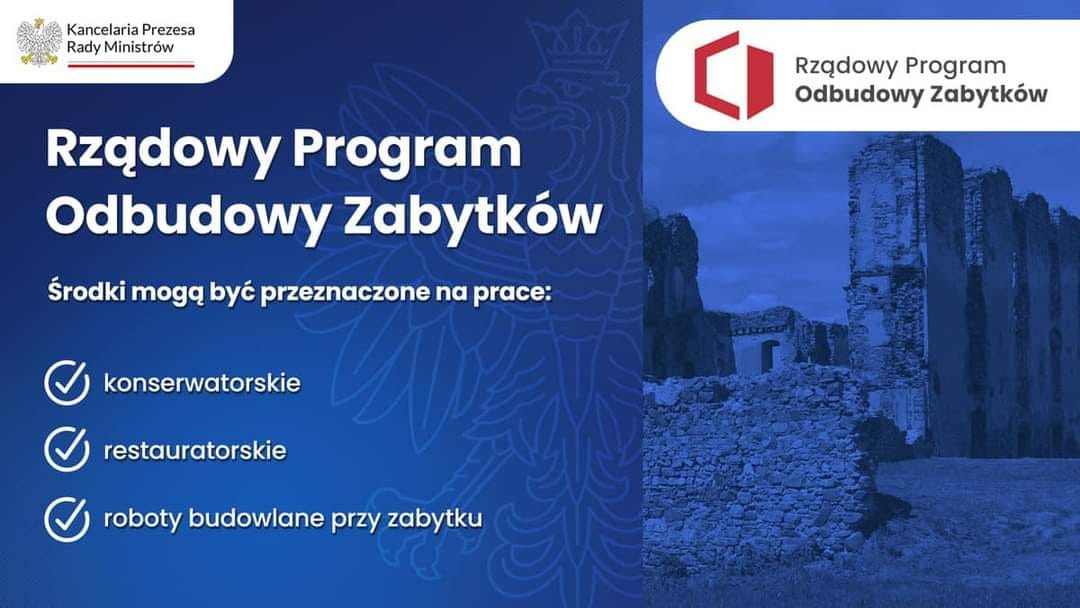 Kancelaria Prezesa Rady Ministrów

Rządowy Program Odbudowy Zabytków

Rządowy Program Odbudowy Zabytków

Środki mogą być przeznaczone na prace:

konserwatorskie

restauratorskie

roboty budowlane przy zabytku